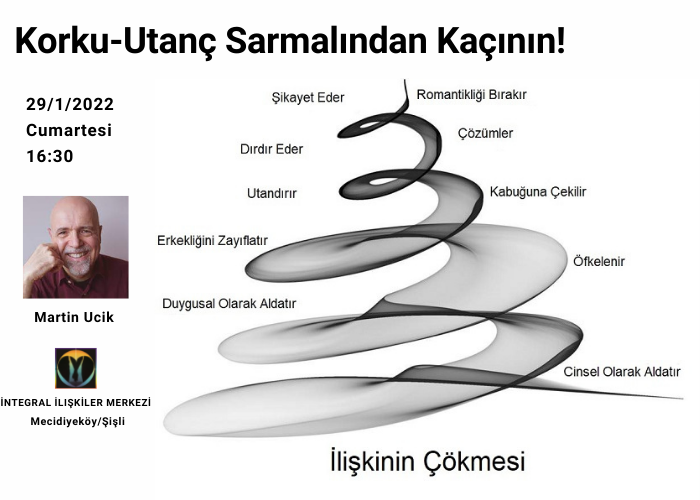 Korku-Utanç Sarmalından Kaçının!

29/1/2022
Cumartesi
16:30

Martin Ucik

İNTEGRAL İLİŞKİLER MERKEZİ
Mecidiyeköy/Şişli

Şikayet Eder
Romantikliği Bırakır
Çözümler
Dırdır Eder
Utandırır
Kabuğuna Çekilir
Erkekliğini Zayıflatır
Öfkelenir
Duygusal Olarak Aldatır
Cinsel Olarak Aldatır

İlişkinin Çökmesi